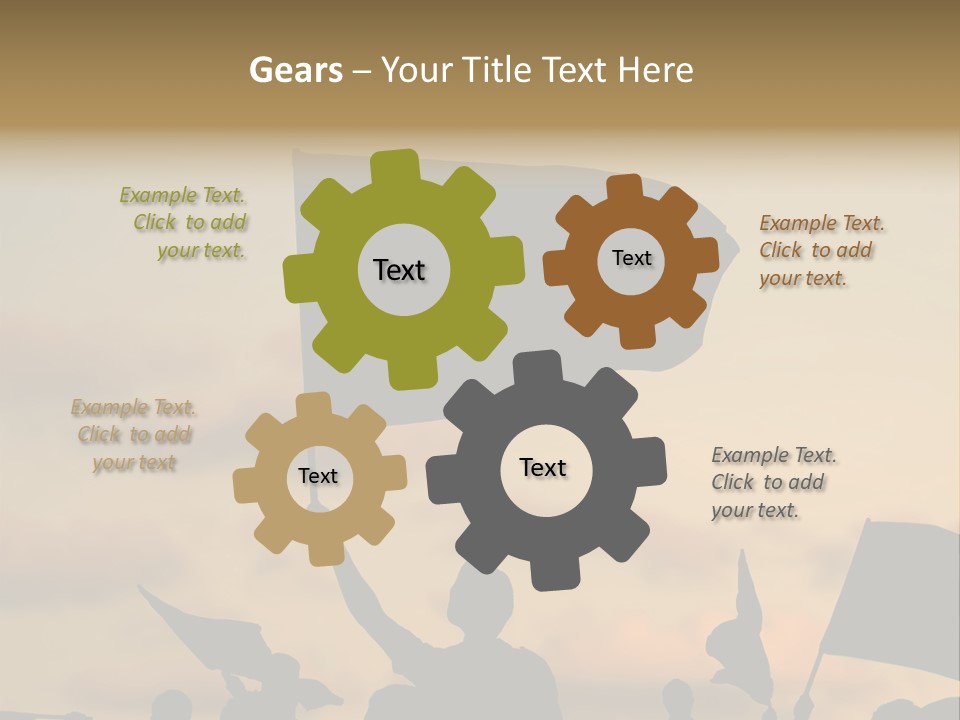 Gears – Your Title Text Here

Example Text. Click to add your text.

Text

Text

Example Text. Click to add your text.

Example Text. Click to add your text

Text

Text

Example Text. Click to add your text.